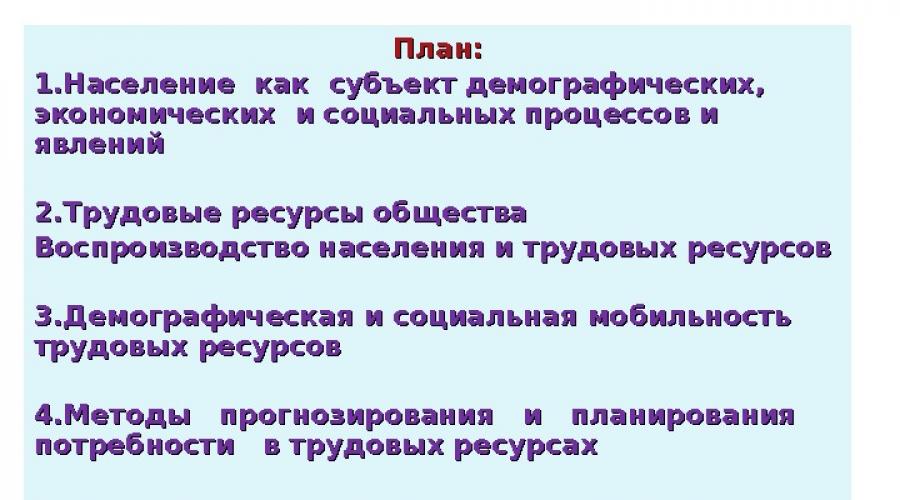 План:

1.Население как субъект демографических, экономических и социальных процессов и явлений

2.Трудовые ресурсы общества
Воспроизводство населения и трудовых ресурсов

3.Демографическая и социальная мобильность трудовых ресурсов

4.Методы прогнозирования и планирования потребности в трудовых ресурсах